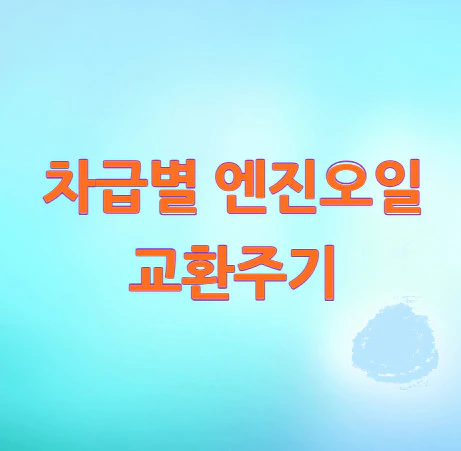 차급별 엔진오일
교환주기